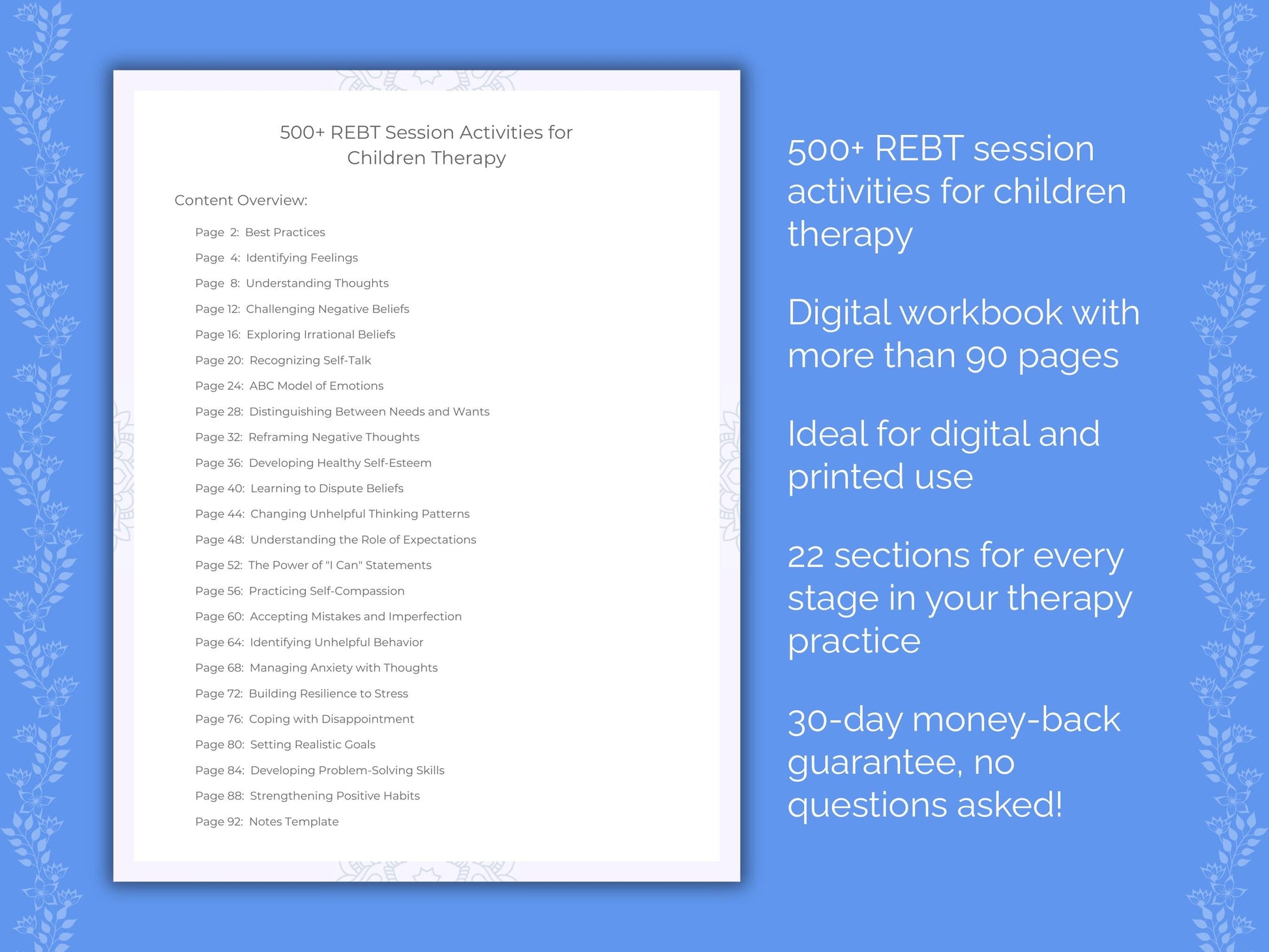 500+ REBT Session Activities for Children Therapy

Content Overview:

Page 2: Best Practices
Page 4: Identifying Feelings
Page 8: Understanding Thoughts
Page 12: Challenging Negative Beliefs
Page 16: Exploring Irrational Beliefs
Page 20: Recognizing Self-Talk
Page 24: ABC Model of Emotions
Page 28: Distinguishing Between Needs and Wants
Page 32: Reframing Negative Thoughts
Page 36: Developing Healthy Self-Esteem
Page 40: Learning to Dispute Beliefs
Page 44: Changing Unhelpful Thinking Patterns
Page 48: Understanding the Role of Expectations
Page 52: The Power of "I Can" Statements
Page 56: Practicing Self-Compassion
Page 60: Accepting Mistakes and Imperfection
Page 64: Identifying Unhelpful Behavior
Page 68: Managing Anxiety with Thoughts
Page 72: Building Resilience to Stress
Page 76: Coping with Disappointment
Page 80: Setting Realistic Goals
Page 84: Developing Problem-Solving Skills
Page 88: Strengthening Positive Habits
Page 92: Notes Template

500+ REBT session activities for children therapy

Digital workbook with more than 90 pages

Ideal for digital and printed use

22 sections for every stage in your therapy practice

30-day money-back guarantee, no questions asked!